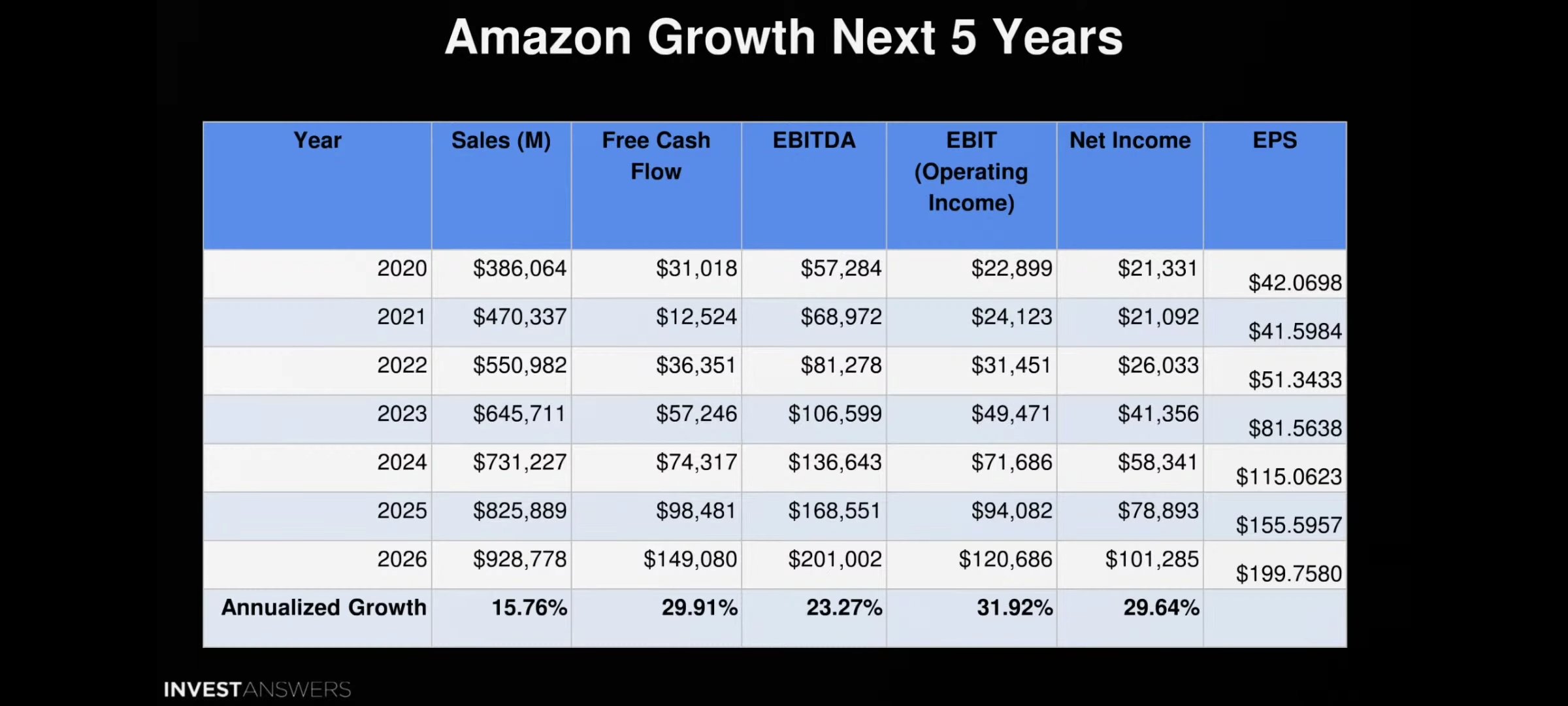 Amazon Growth Next 5 Years

| Year | Sales (M) | Free Cash Flow | EBITDA | EBIT (Operating Income) | Net Income | EPS |
|---|---|---|---|---|---|---|
| 2020 | \$386,064 | \$31,018 | \$57,284 | \$22,899 | \$21,331 | \$42.0698 |
| 2021 | \$470,337 | \$12,524 | \$68,972 | \$24,123 | \$21,092 | \$41.5984 |
| 2022 | \$550,982 | \$36,351 | \$81,278 | \$31,451 | \$26,033 | \$51.3433 |
| 2023 | \$645,711 | \$57,246 | \$106,599 | \$49,471 | \$41,356 | \$81.5638 |
| 2024 | \$731,227 | \$74,317 | \$136,643 | \$71,686 | \$58,341 | \$115.0623 |
| 2025 | \$825,889 | \$98,481 | \$168,551 | \$94,082 | \$78,893 | \$155.5957 |
| 2026 | \$928,778 | \$149,080 | \$201,002 | \$120,686 | \$101,285 | \$199.7580 |
| Annualized Growth | 15.76% | 29.91% | 23.27% | 31.92% | 29.64% | |

INVESTANSWERS